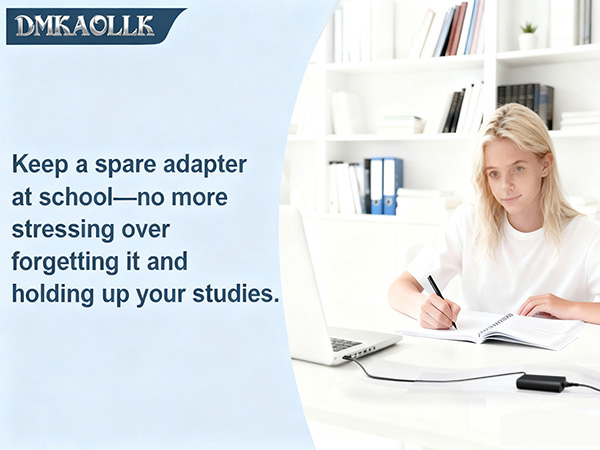 DMKAOLLK

Keep a spare adapter at school—no more stressing over forgetting it and holding up your studies.